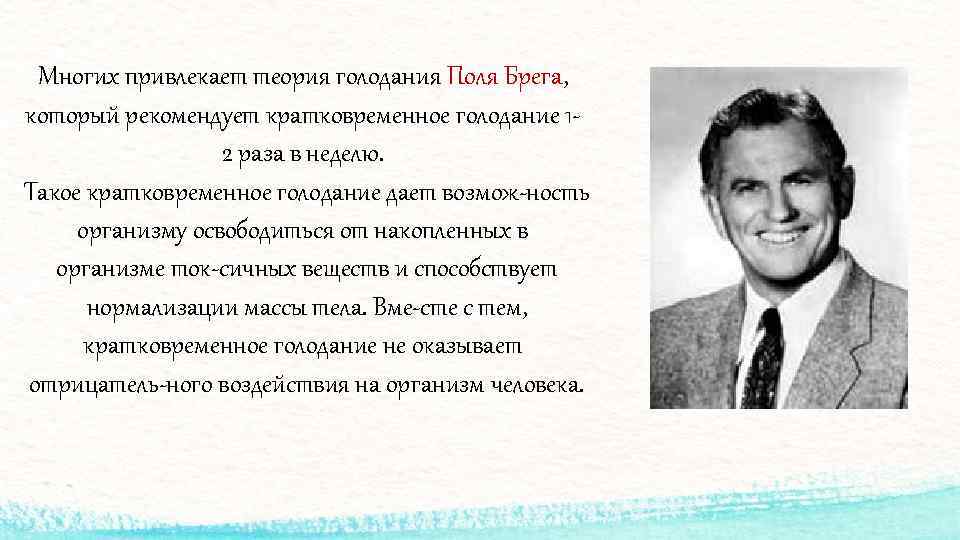 Многих привлекает теория голодания Поля Брега, который рекомендует кратковременное голодание 1-2 раза в неделю.
Такое кратковременное голодание дает возмож-ность организму освободиться от накопленных в организме ток-сичных веществ и способствует нормализации массы тела. Вме-сте с тем, кратковременное голодание не оказывает отрицатель-ного воздействия на организм человека.